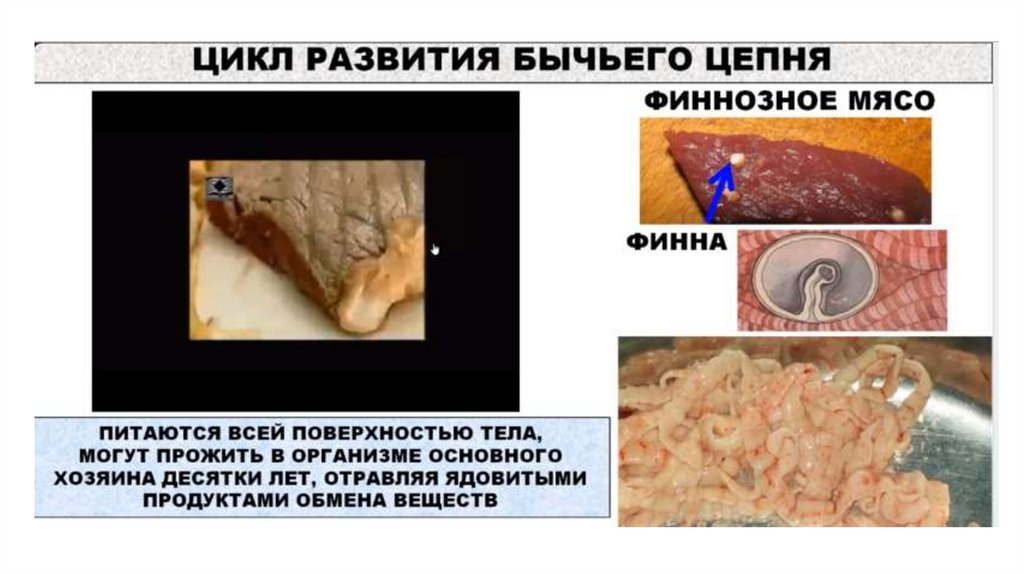 ЦИКЛ РАЗВИТИЯ БЫЧЬЕГО ЦЕПНЯ

ФИННОЗНОЕ МЯСО

ФИННА

ПИТАЮТСЯ ВСЕЙ ПОВЕРХНОСТЬЮ ТЕЛА, МОГУТ ПРОЖИТЬ В ОРГАНИЗМЕ ОСНОВНОГО ХОЗЯИНА ДЕСЯТКИ ЛЕТ, ОТРАВЛЯЯ ЯДОВИТЫМИ ПРОДУКТАМИ ОБМЕНА ВЕЩЕСТВ